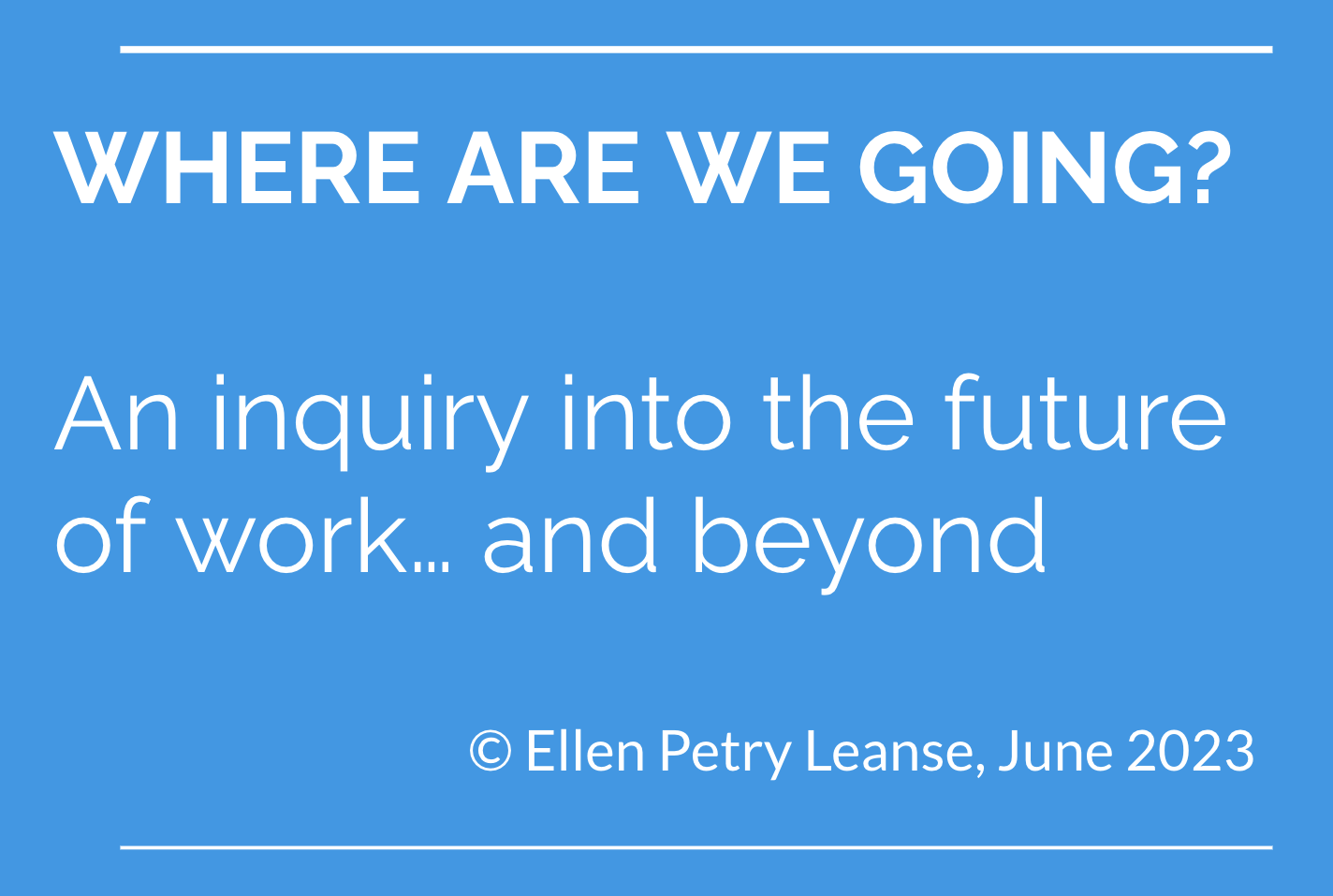 WHERE ARE WE GOING?

An inquiry into the future of work… and beyond

© Ellen Petry Leanse, June 2023